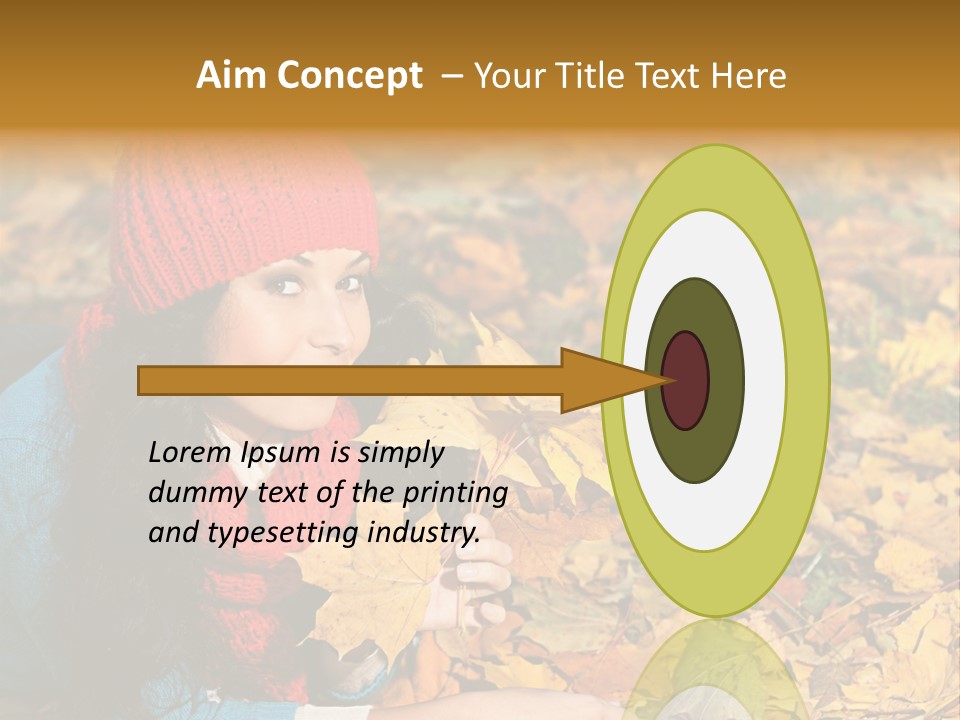 Aim Concept – Your Title Text Here

Lorem Ipsum is simply dummy text of the printing and typesetting industry.